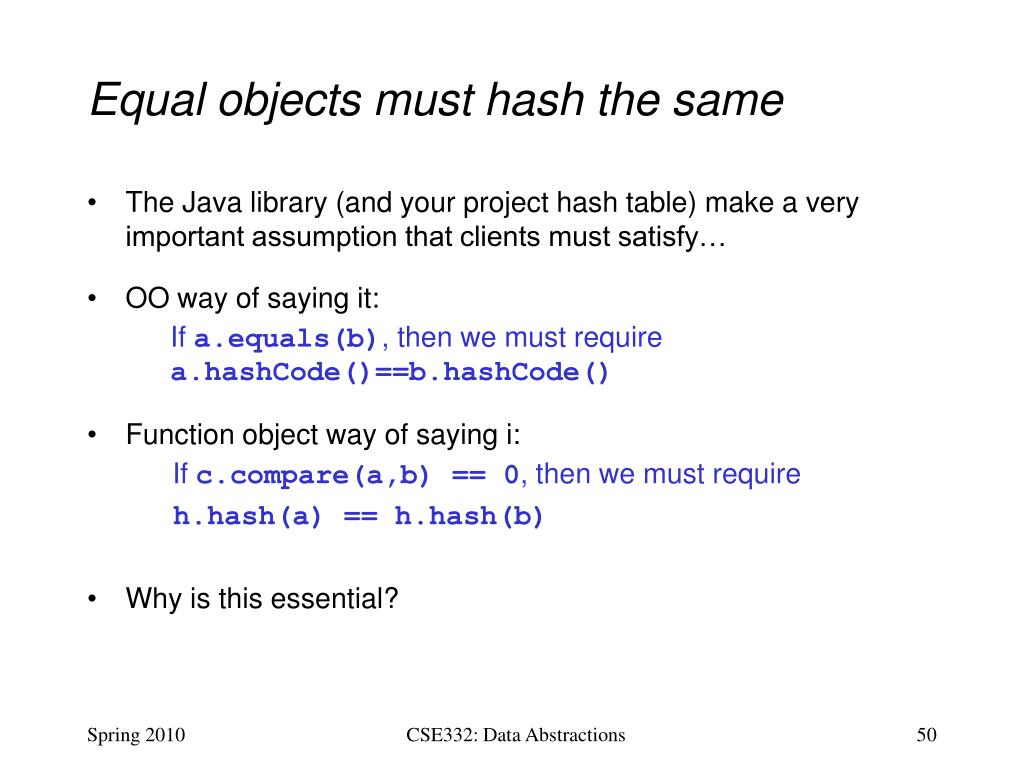 Equal objects must hash the same

• The Java library (and your project hash table) make a very important assumption that clients must satisfy…

• OO way of saying it:

If a.equals(b), then we must require a.hashCode()==b.hashCode()

• Function object way of saying i:

If c.compare(a,b) == 0, then we must require h.hash(a) == h.hash(b)

• Why is this essential?

Spring 2010 CSE332: Data Abstractions 50